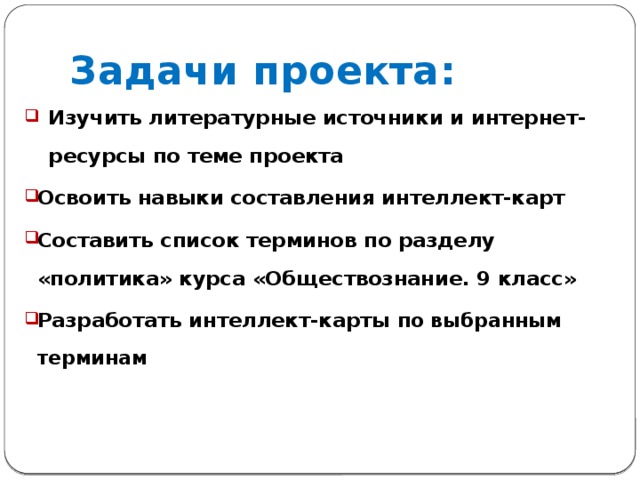 Задачи проекта:

Изучить литературные источники и интернет-ресурсы по теме проекта

Освоить навыки составления интеллект-карт

Составить список терминов по разделу «политика» курса «Обществознание. 9 класс»

Разработать интеллект-карты по выбранным терминам